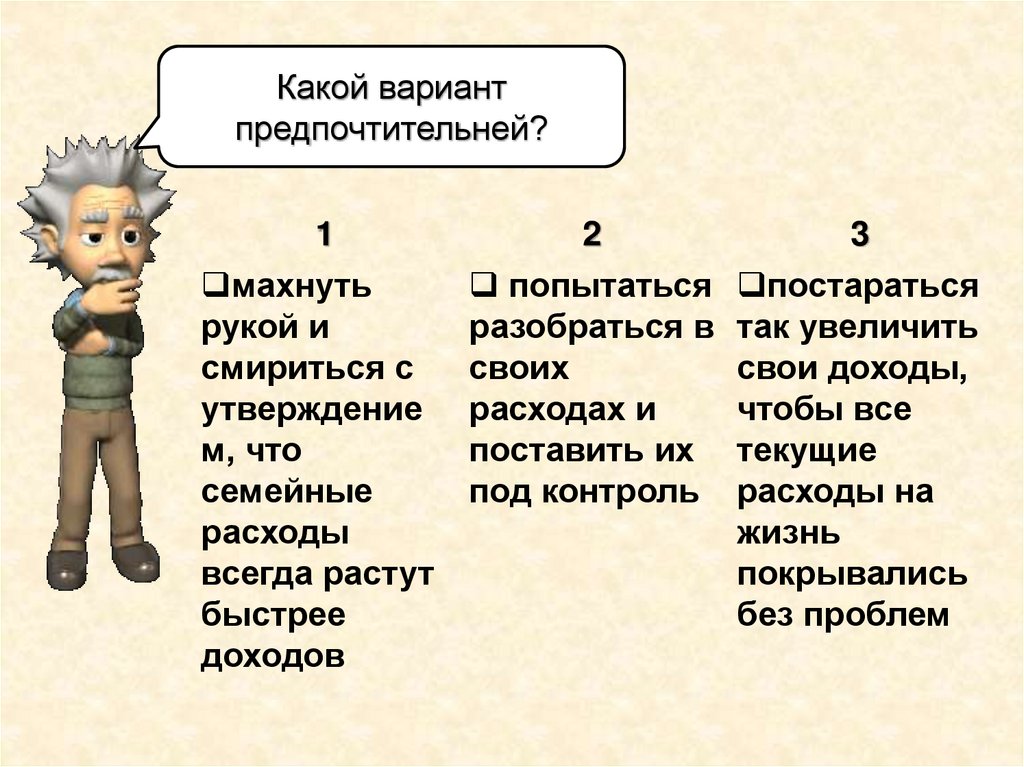 Какой вариант предпочтительней?

| 1 | 2 | 3 |
|---|---|---|
| ❑махнуть рукой и смириться с утверждением, что семейные расходы всегда растут быстрее доходов | ❑ попытаться разобраться в своих расходах и поставить их под контроль | ❑постараться так увеличить свои доходы, чтобы все текущие расходы на жизнь покрывались без проблем |